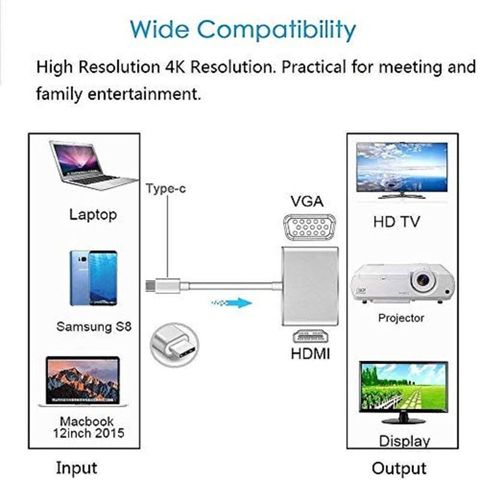 Wide Compatibility

High Resolution 4K Resolution. Practical for meeting and family entertainment.

Laptop

Samsung S8

Macbook 12inch 2015

Input

Type-c

VGA

HDMI

HD TV

Projector

Display

Output